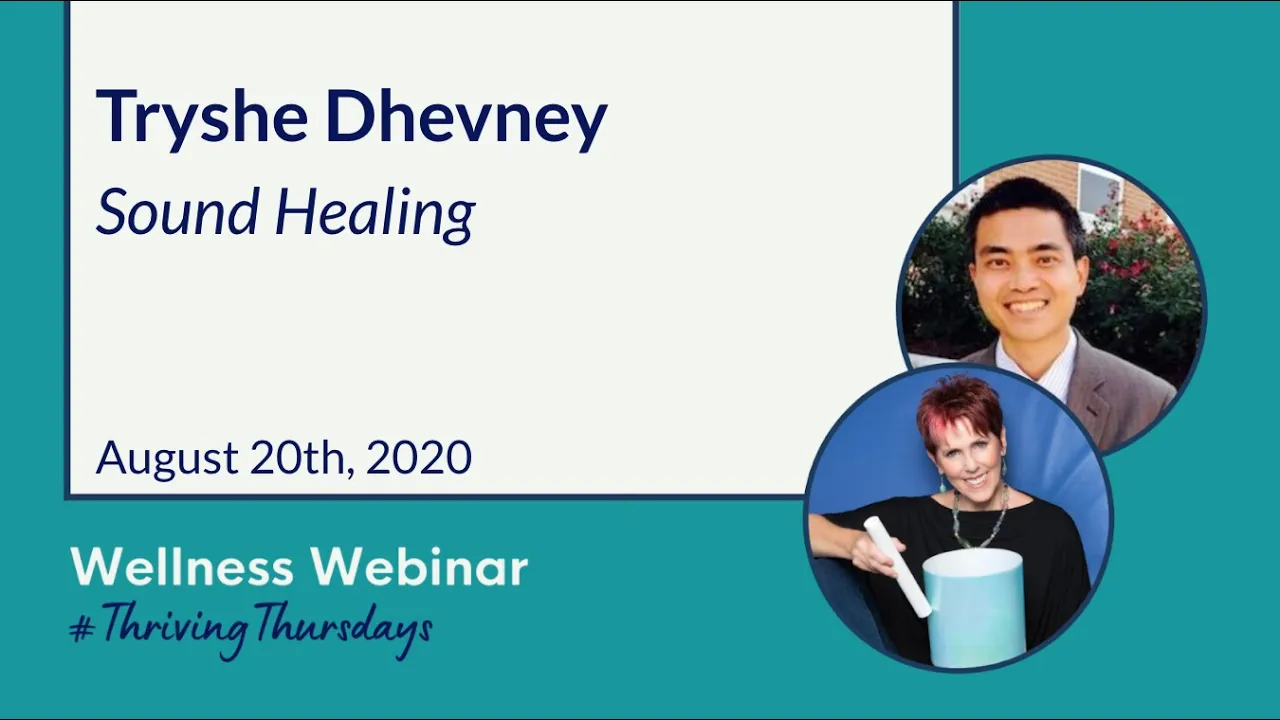 Tryshe Dhevney

Sound Healing

August 20th, 2020

Wellness Webinar

#ThrivingThursdays